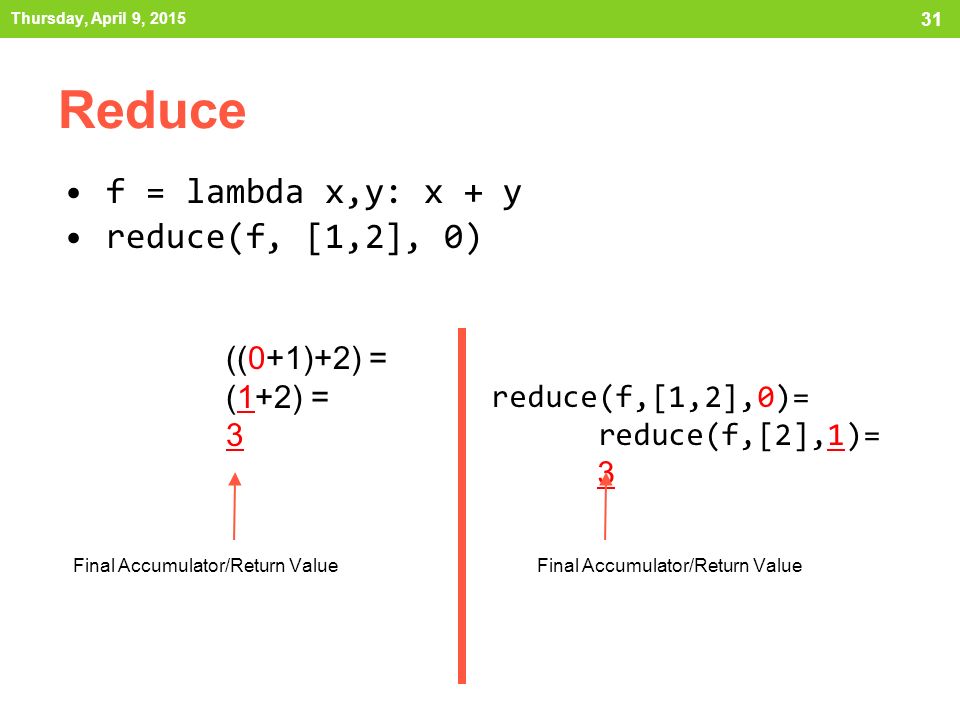 Thursday, April 9, 2015

31

Reduce

• f = lambda x,y: x + y
• reduce(f, [1,2], 0)

((0+1)+2) =
(1+2) =
3

Final Accumulator/Return Value

reduce(f,[1,2],0)=
reduce(f,[2],1)=
3

Final Accumulator/Return Value